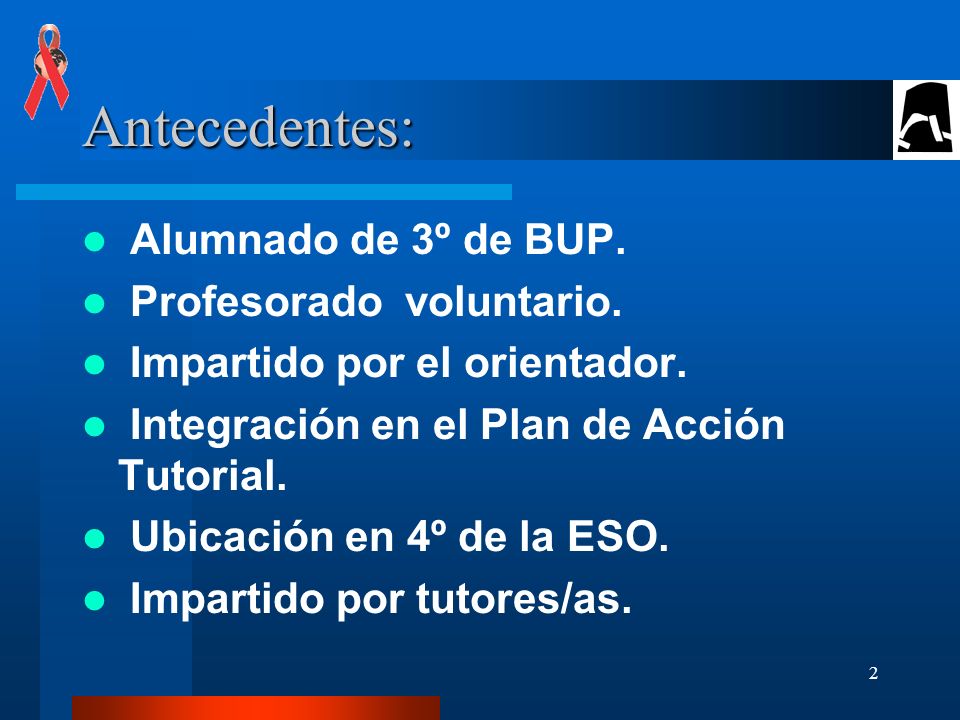 Antecedentes:

- Alumnado de 3º de BUP.
- Profesorado voluntario.
- Impartido por el orientador.
- Integración en el Plan de Acción Tutorial.
- Ubicación en 4º de la ESO.
- Impartido por tutores/as.

2